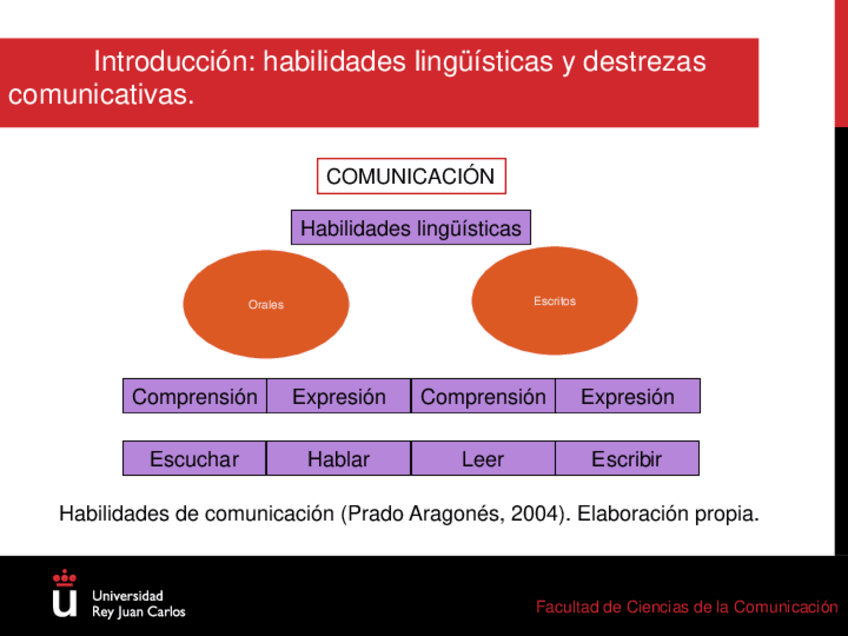 Introducción: habilidades lingüísticas y destrezas comunicativas.

COMUNICACIÓN

Habilidades lingüísticas

Orales

Escritos

| Comprensión | Expresión | Comprensión | Expresión |
|---|---|---|---|
| Escuchar | Hablar | Leer | Escribir |

Habilidades de comunicación (Prado Aragonés, 2004). Elaboración propia.

Universidad Rey Juan Carlos

Facultad de Ciencias de la Comunicación